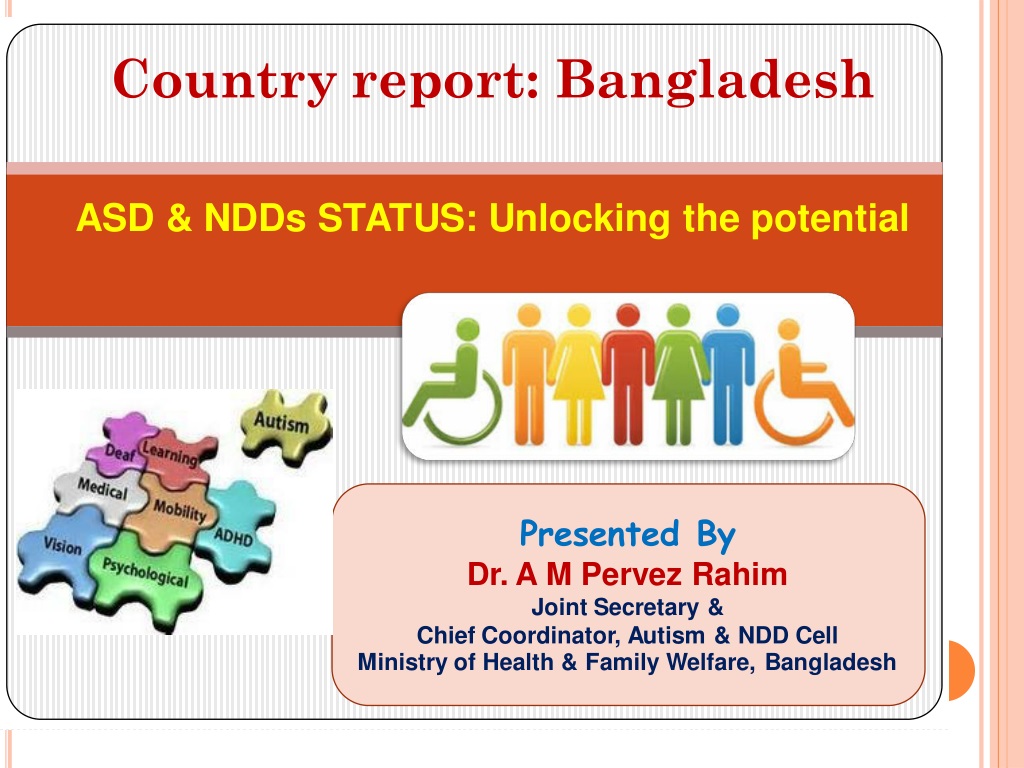 Country report: Bangladesh

ASD & NDDs STATUS: Unlocking the potential

Autism
Deaf
Learning
Medical
Mobility
ADHD
Vision
Psychological

Presented By
Dr. A M Pervez Rahim
Joint Secretary &
Chief Coordinator, Autism & NDD Cell
Ministry of Health & Family Welfare, Bangladesh